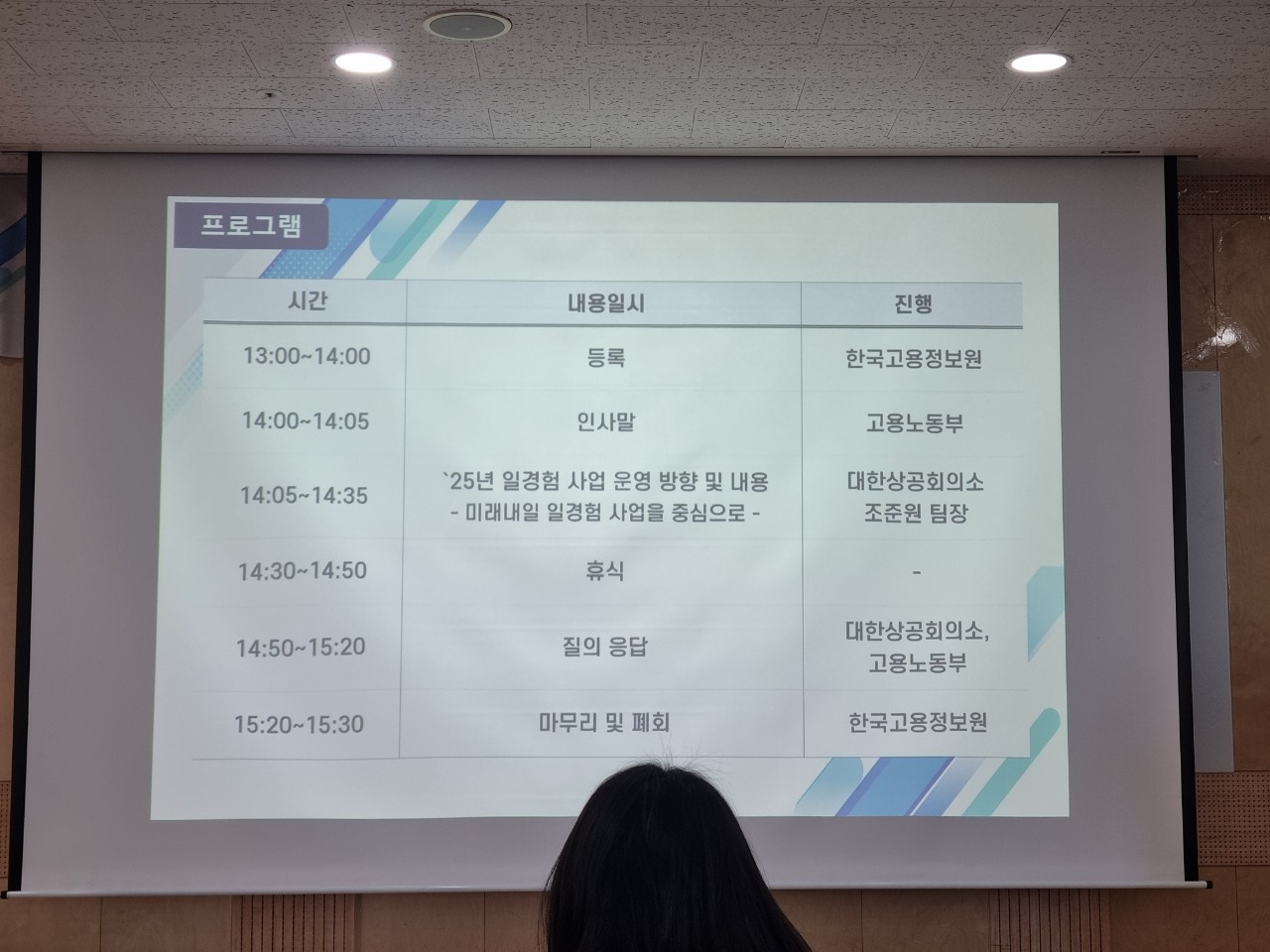 프로그램

| 시간 | 내용일시 | 진행 |
|---|---|---|
| 13:00~14:00 | 등록 | 한국고용정보원 |
| 14:00~14:05 | 인사말 | 고용노동부 |
| 14:05~14:35 | `25년 일경험 사업 운영 방향 및 내용 - 미래내일 일경험 사업을 중심으로 - | 대한상공회의소 조준원 팀장 |
| 14:30~14:50 | 휴식 | - |
| 14:50~15:20 | 질의 응답 | 대한상공회의소, 고용노동부 |
| 15:20~15:30 | 마무리 및 폐회 | 한국고용정보원 |